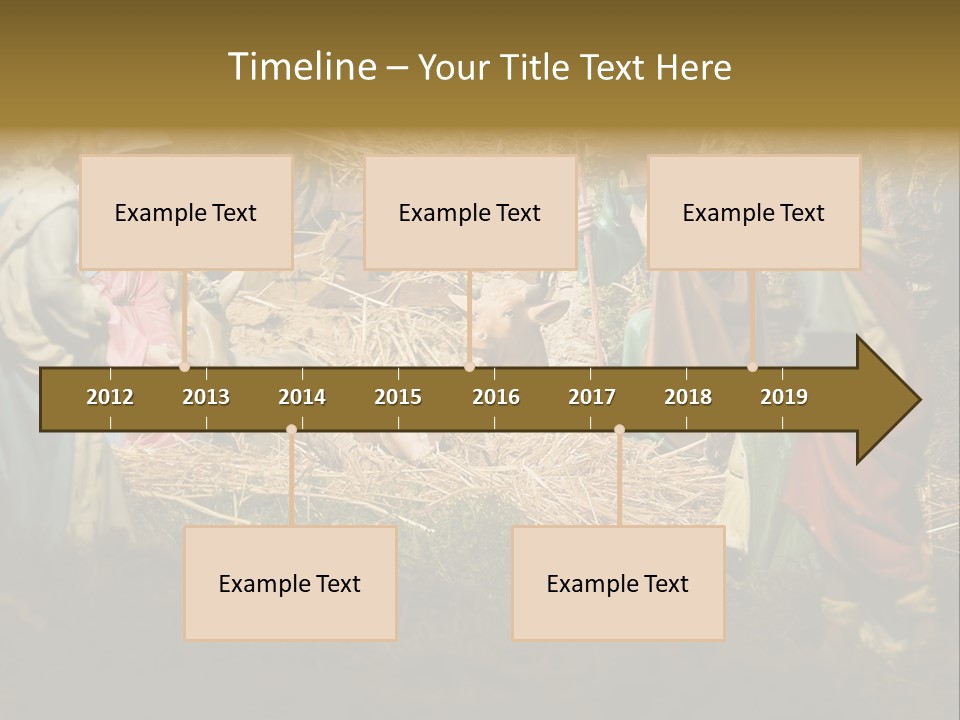 Timeline – Your Title Text Here

Example Text

Example Text

Example Text

2012 2013 2014 2015 2016 2017 2018 2019

Example Text

Example Text